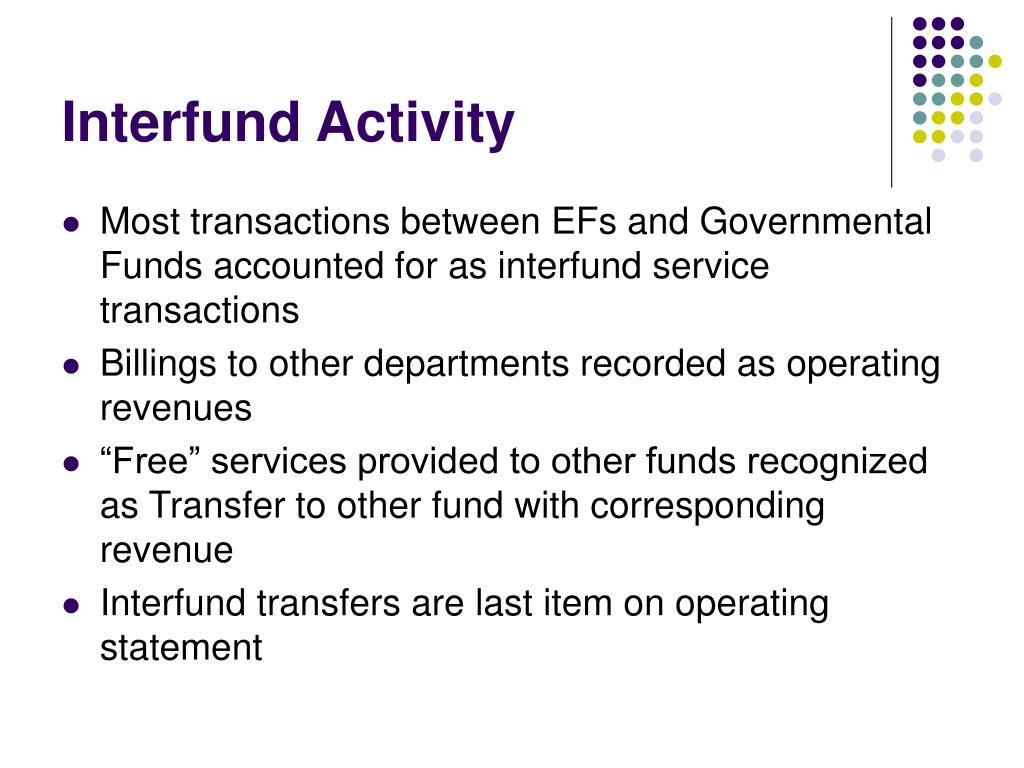 Interfund Activity

- Most transactions between EFs and Governmental Funds accounted for as interfund service transactions
- Billings to other departments recorded as operating revenues
- “Free” services provided to other funds recognized as Transfer to other fund with corresponding revenue
- Interfund transfers are last item on operating statement